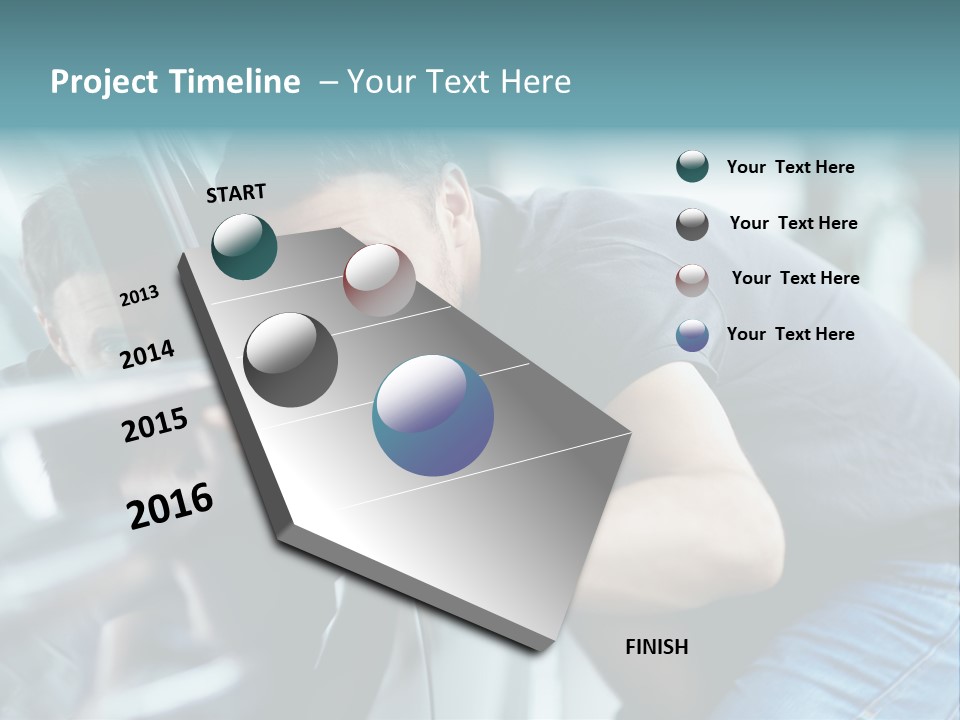 Project Timeline – Your Text Here

START

2013

2014

2015

2016

FINISH

Your Text Here

Your Text Here

Your Text Here

Your Text Here